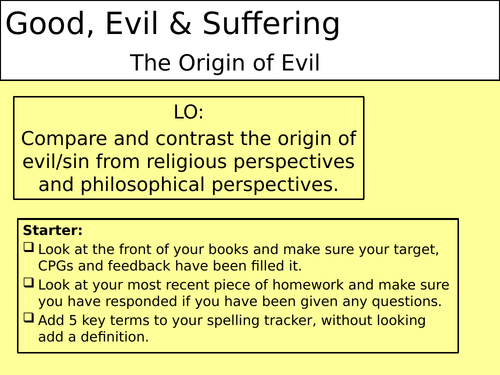 Good, Evil & Suffering
The Origin of Evil

LO:
Compare and contrast the origin of evil/sin from religious perspectives and philosophical perspectives.

Starter:
❑ Look at the front of your books and make sure your target, CPGs and feedback have been filled it.
❑ Look at your most recent piece of homework and make sure you have responded if you have been given any questions.
❑ Add 5 key terms to your spelling tracker, without looking add a definition.